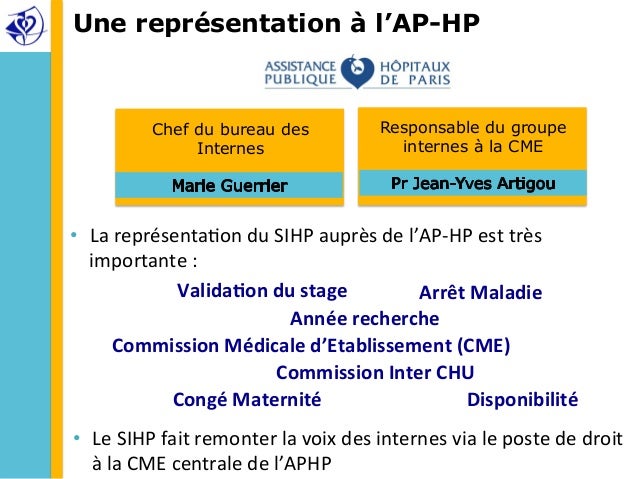 Une représentation à l'AP-HP

ASSISTANCE PUBLIQUE HÔPITAUX DE PARIS

Chef du bureau des Internes

Marie Guerrier

Responsable du groupe internes à la CME

Pr Jean-Yves Artigou

• La représentation du SIHP auprès de l'AP-HP est très importante :

Validation du stage
Arrêt Maladie
Année recherche
Commission Médicale d'Etablissement (CME)
Commission Inter CHU
Congé Maternité
Disponibilité

• Le SIHP fait remonter la voix des internes via le poste de droit à la CME centrale de l'APHP